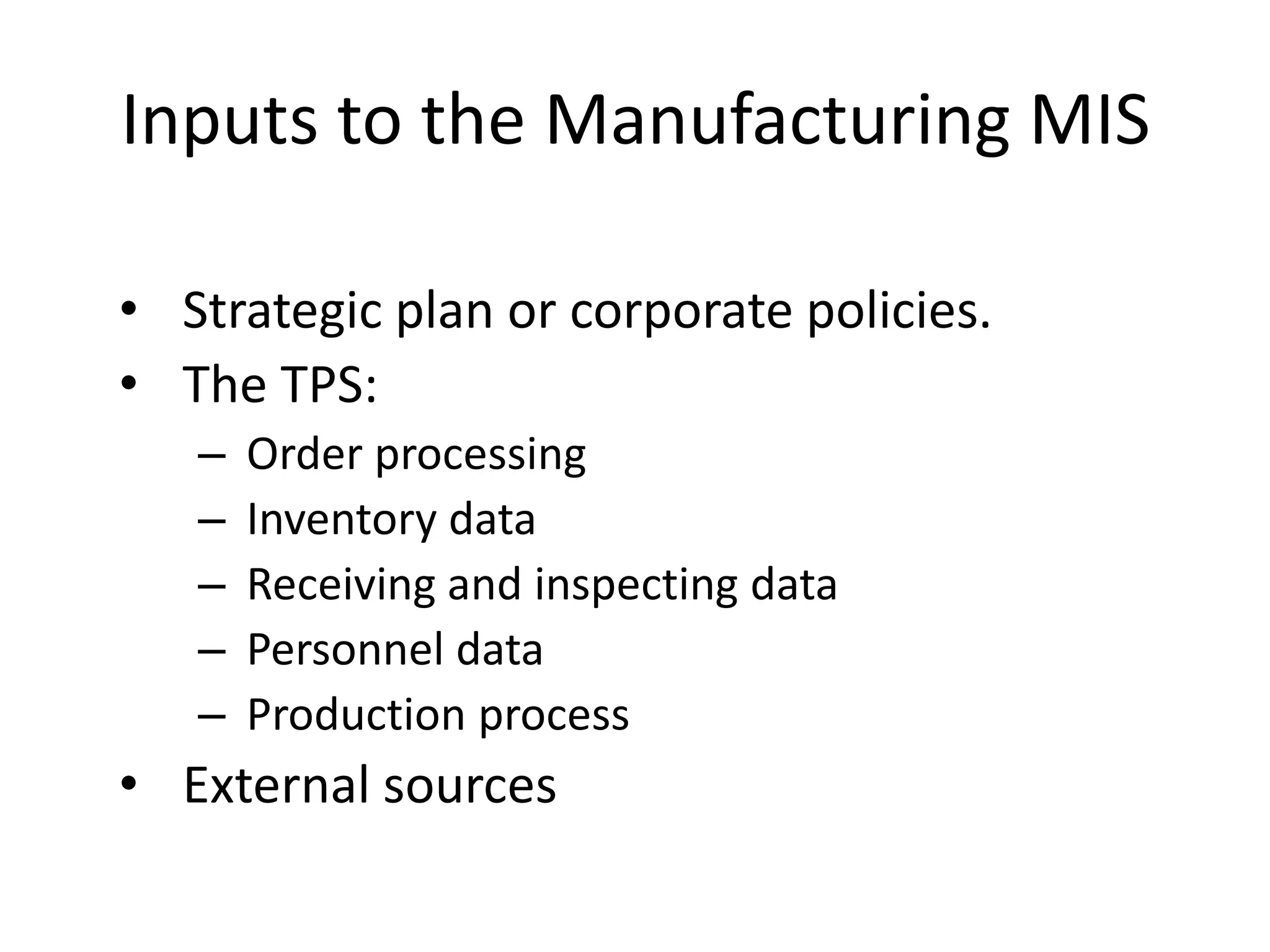 Inputs to the Manufacturing MIS

• Strategic plan or corporate policies.
• The TPS:
  – Order processing
  – Inventory data
  – Receiving and inspecting data
  – Personnel data
  – Production process
• External sources